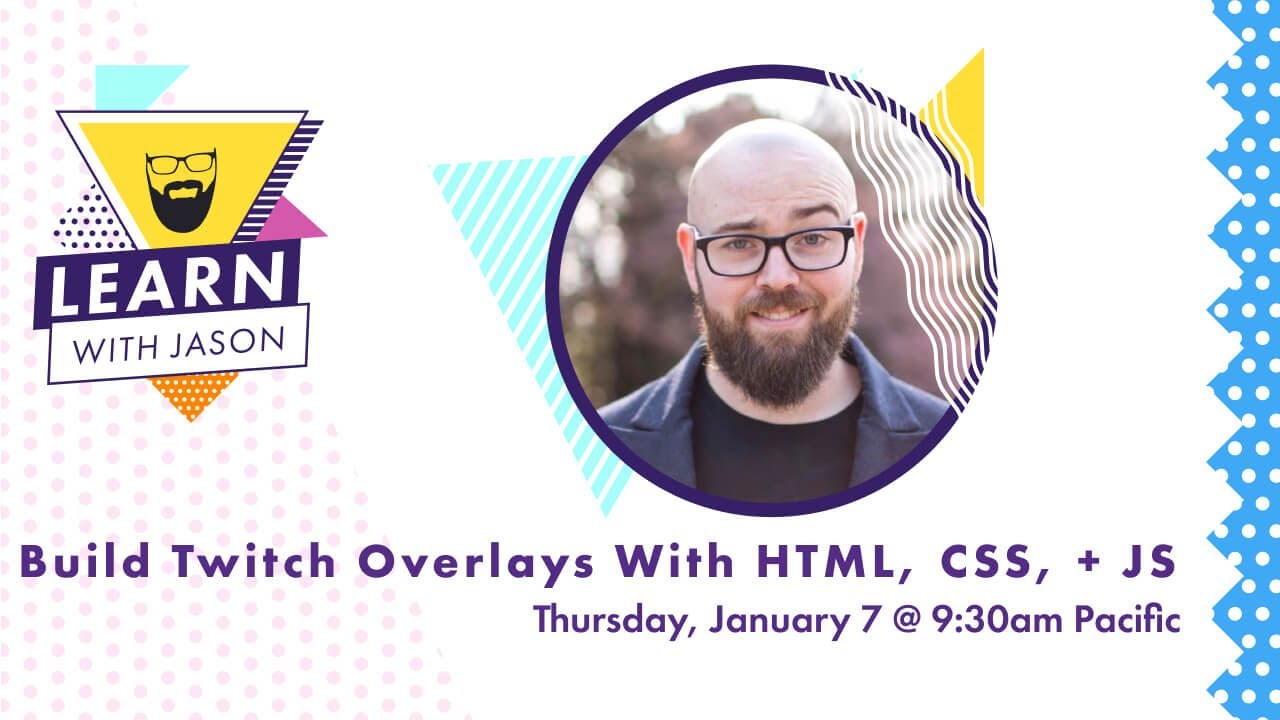 LEARN
WITH JASON

Build Twitch Overlays With HTML, CSS, + JS
Thursday, January 7 @ 9:30am Pacific